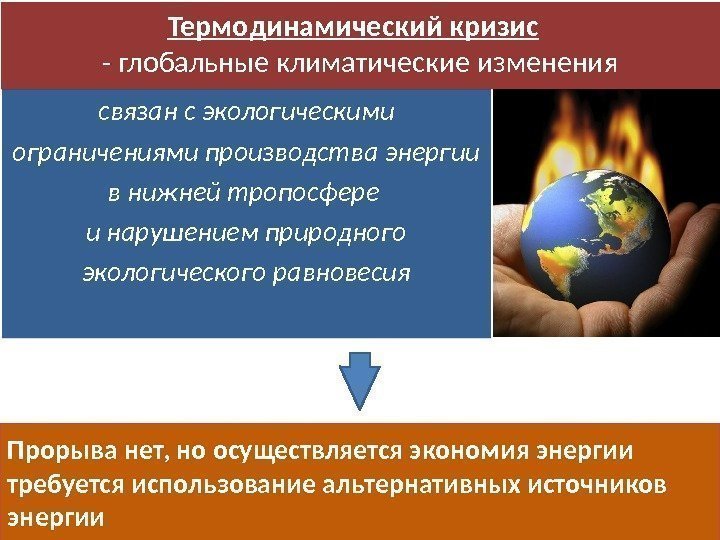 Термодинамический кризис
- глобальные климатические изменения

связан с экологическими ограничениями производства энергии в нижней тропосфере и нарушением природного экологического равновесия

Прорыва нет, но осуществляется экономия энергии требуется использование альтернативных источников энергии